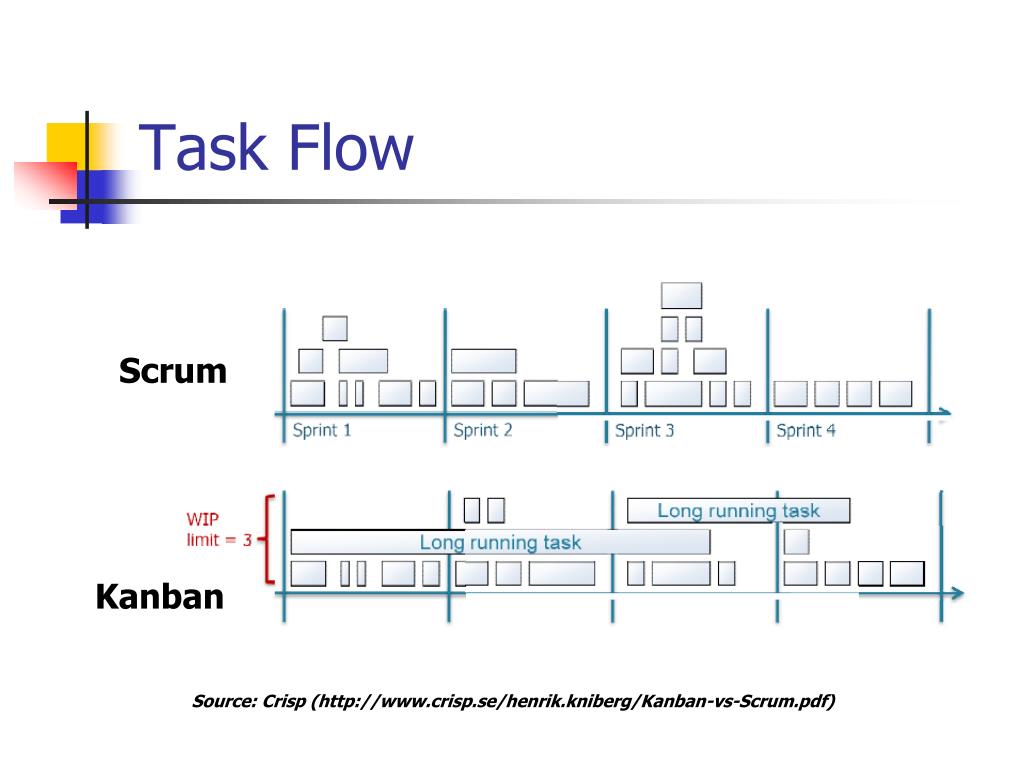 Task Flow

Scrum

Sprint 1 Sprint 2 Sprint 3 Sprint 4

WIP limit = 3

Long running task

Long running task

Kanban

Source: Crisp (http://www.crisp.se/henrik.kniberg/Kanban-vs-Scrum.pdf)